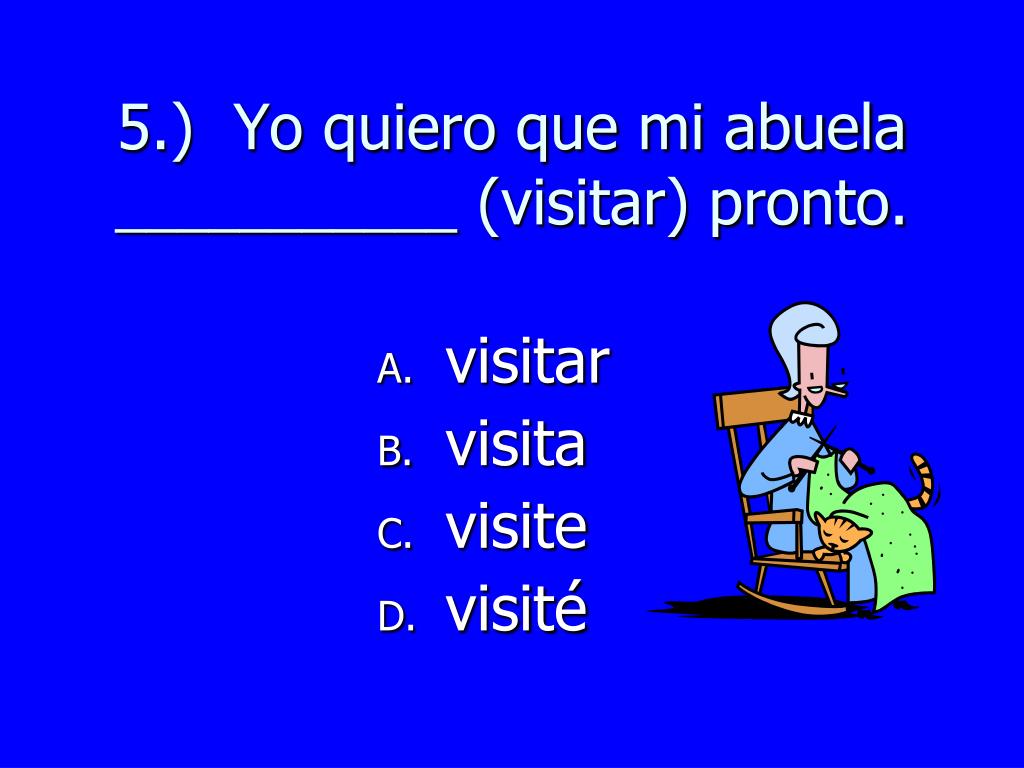 5.) Yo quiero que mi abuela __________ (visitar) pronto.

A. visitar
B. visita
C. visite
D. visité